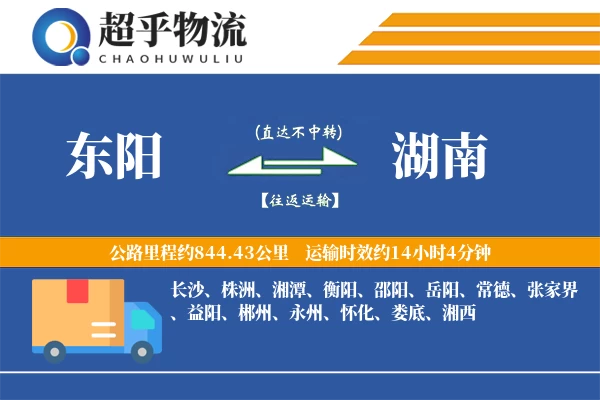 超乎物流
CHAOHUWULIU

东阳

(直达不中转)

【往返运输】

湖南

公路里程约844.43公里　运输时效约14小时4分钟

长沙、株洲、湘潭、衡阳、邵阳、岳阳、常德、张家界、益阳、郴州、永州、怀化、娄底、湘西